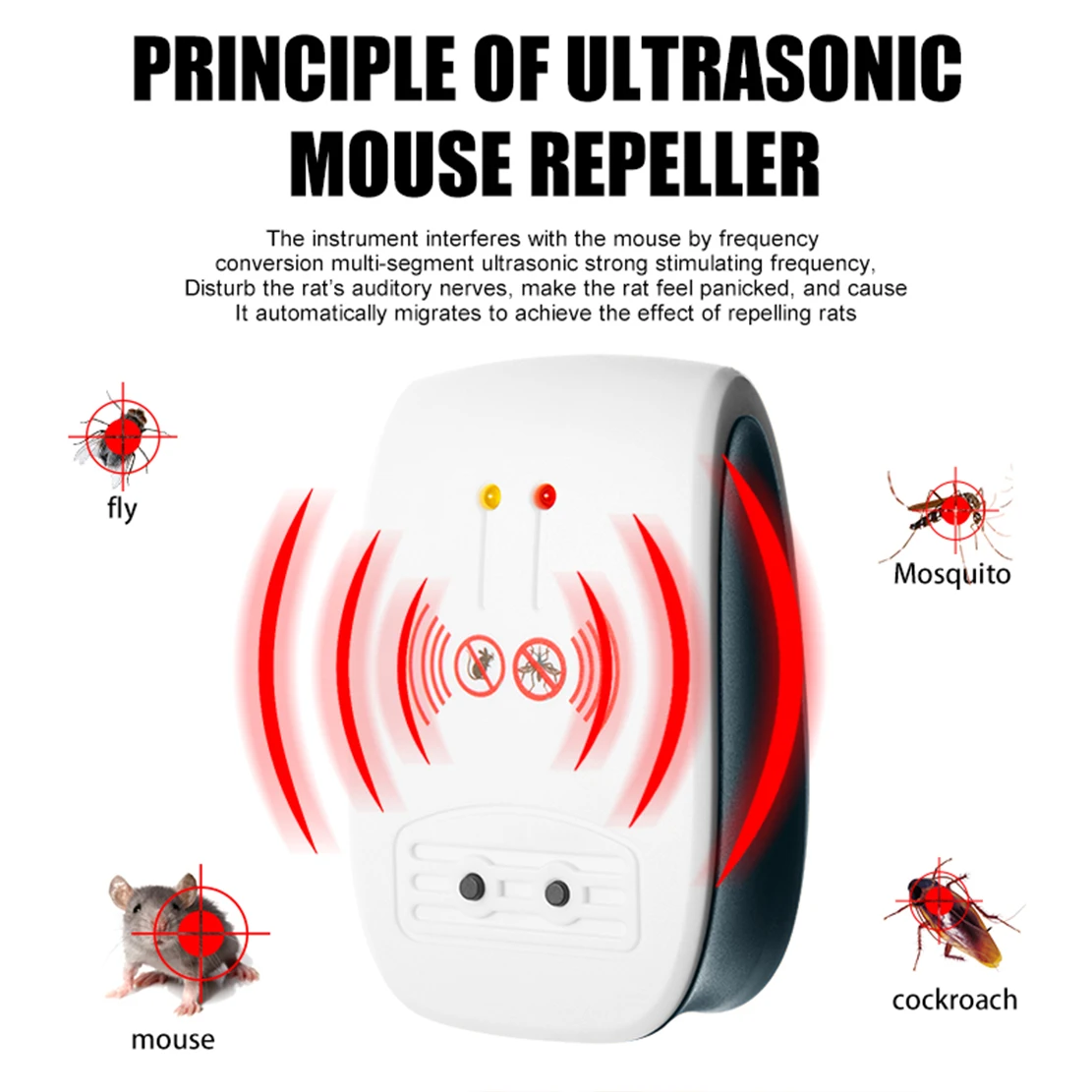 PRINCIPLE OF ULTRASONIC MOUSE REPELLER

The instrument interferes with the mouse by frequency conversion multi-segment ultrasonic strong stimulating frequency, Disturb the rat's auditory nerves, make the rat feel panicked, and cause It automatically migrates to achieve the effect of repelling rats

fly

Mosquito

mouse

cockroach